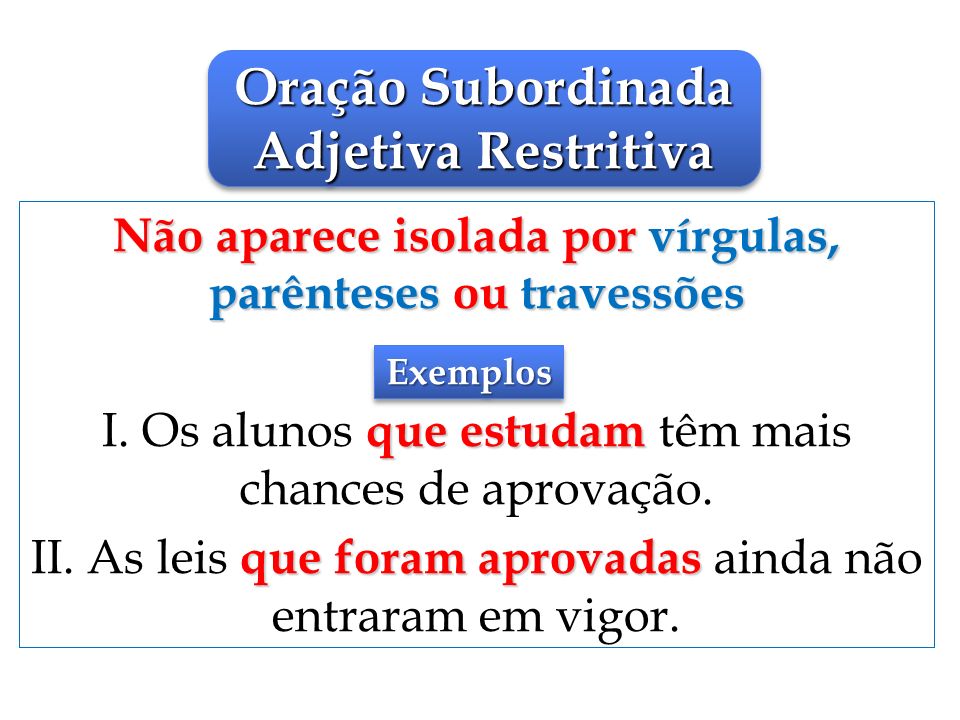 Oração Subordinada Adjetiva Restritiva

Não aparece isolada por vírgulas, parênteses ou travessões

Exemplos

I. Os alunos que estudam têm mais chances de aprovação.

II. As leis que foram aprovadas ainda não entraram em vigor.